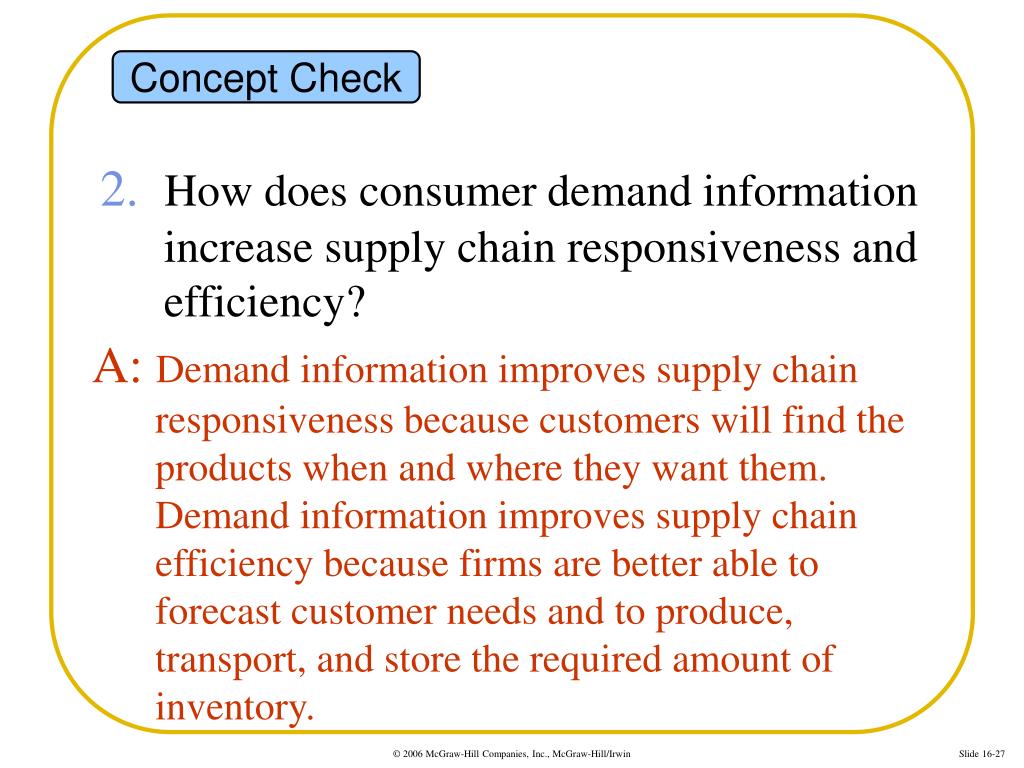 Concept Check

2. How does consumer demand information increase supply chain responsiveness and efficiency?

A: Demand information improves supply chain responsiveness because customers will find the products when and where they want them. Demand information improves supply chain efficiency because firms are better able to forecast customer needs and to produce, transport, and store the required amount of inventory.

© 2006 McGraw-Hill Companies, Inc., McGraw-Hill/Irwin

Slide 16-27